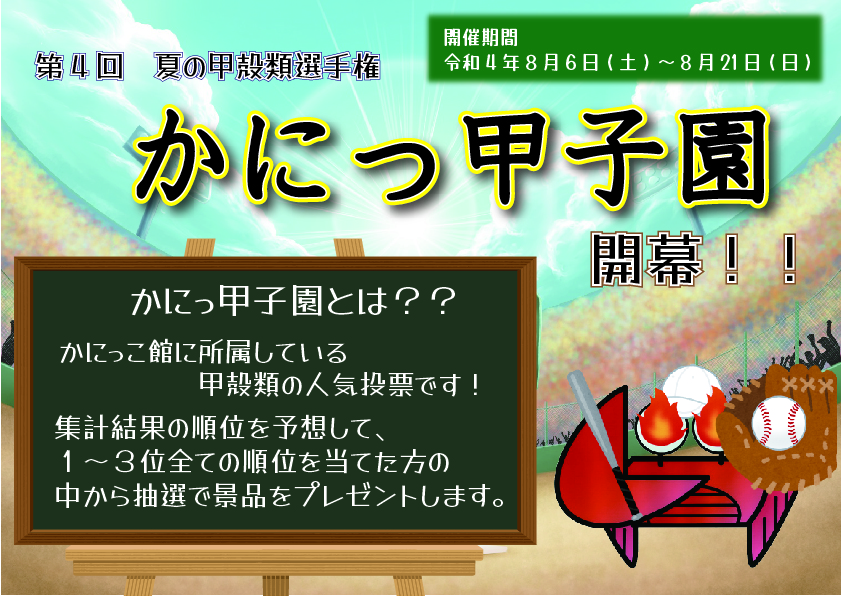 第４回　夏の甲殻類選手権

開催期間
令和４年８月６日（土）～８月21日（日）

かにっ甲子園

開幕！！

かにっ甲子園とは？？

かにっこ館に所属している
甲殻類の人気投票です！

集計結果の順位を予想して、
１～３位全ての順位を当てた方の
中から抽選で景品をプレゼントします。